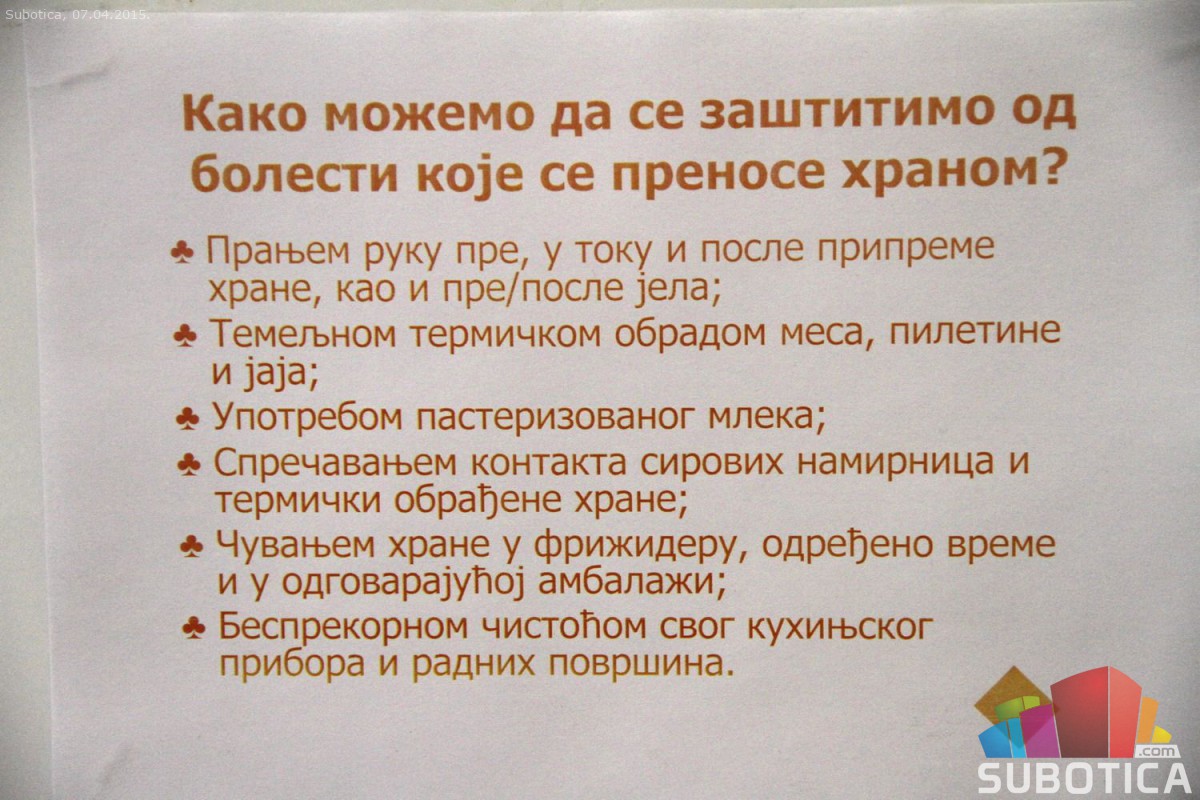 Subotica, 07.04.2015.

Како можемо да се заштитимо од болести које се преносе храном?

♣ Прањем руку пре, у току и после припреме хране, као и пре/после јела;
♣ Темељном термичком обрадом меса, пилетине и јаја;
♣ Употребом пастеризованог млека;
♣ Спречавањем контакта сирових намирница и термички обрађене хране;
♣ Чувањем хране у фрижидеру, одређено време и у одговарајућој амбалажи;
♣ Беспрекорном чистоћом свог кухињског прибора и радних површина.

.com
SUBOTICA